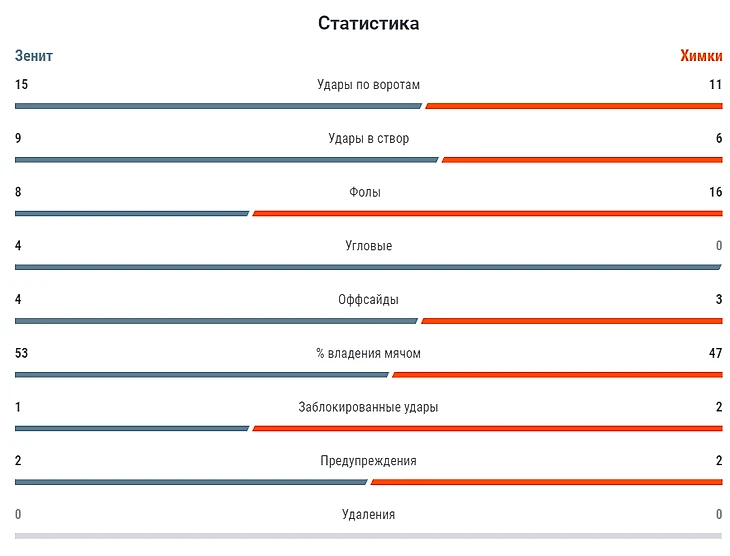 Статистика

Зенит

Химки

15 Удары по воротам 11

9 Удары в створ 6

8 Фолы 16

4 Угловые 0

4 Оффсайды 3

53 % владения мячом 47

1 Заблокированные удары 2

2 Предупреждения 2

0 Удаления 0